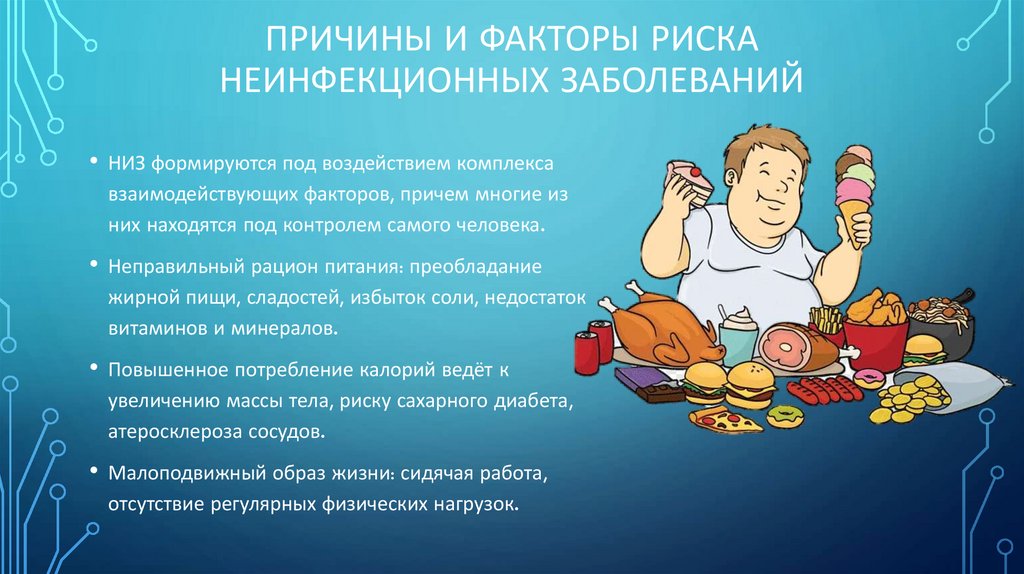 ПРИЧИНЫ И ФАКТОРЫ РИСКА НЕИНФЕКЦИОННЫХ ЗАБОЛЕВАНИЙ

• НИЗ формируются под воздействием комплекса взаимодействующих факторов, причем многие из них находятся под контролем самого человека.

• Неправильный рацион питания: преобладание жирной пищи, сладостей, избыток соли, недостаток витаминов и минералов.

• Повышенное потребление калорий ведёт к увеличению массы тела, риску сахарного диабета, атеросклероза сосудов.

• Малоподвижный образ жизни: сидячая работа, отсутствие регулярных физических нагрузок.